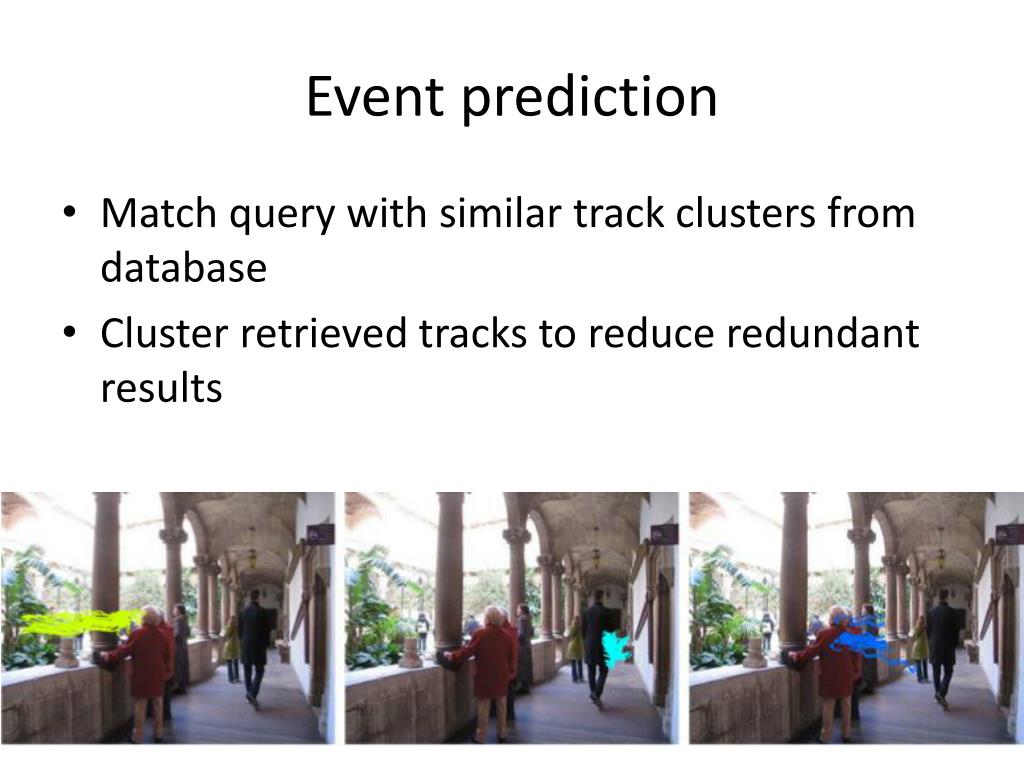 Event prediction

• Match query with similar track clusters from database
• Cluster retrieved tracks to reduce redundant results